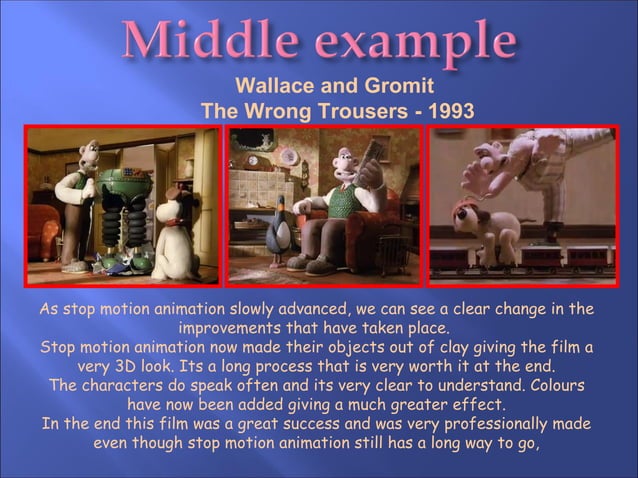 Middle example

Wallace and Gromit
The Wrong Trousers - 1993

As stop motion animation slowly advanced, we can see a clear change in the improvements that have taken place.
Stop motion animation now made their objects out of clay giving the film a very 3D look. Its a long process that is very worth it at the end.
The characters do speak often and its very clear to understand. Colours have now been added giving a much greater effect.
In the end this film was a great success and was very professionally made even though stop motion animation still has a long way to go,